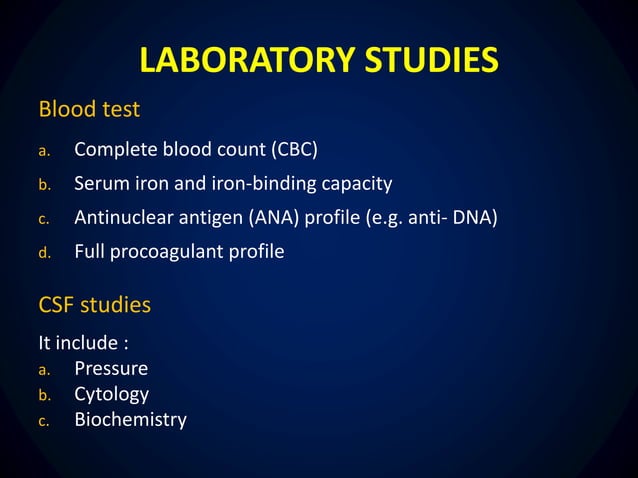 LABORATORY STUDIES

Blood test

a. Complete blood count (CBC)
b. Serum iron and iron-binding capacity
c. Antinuclear antigen (ANA) profile (e.g. anti- DNA)
d. Full procoagulant profile

CSF studies

It include :
a. Pressure
b. Cytology
c. Biochemistry